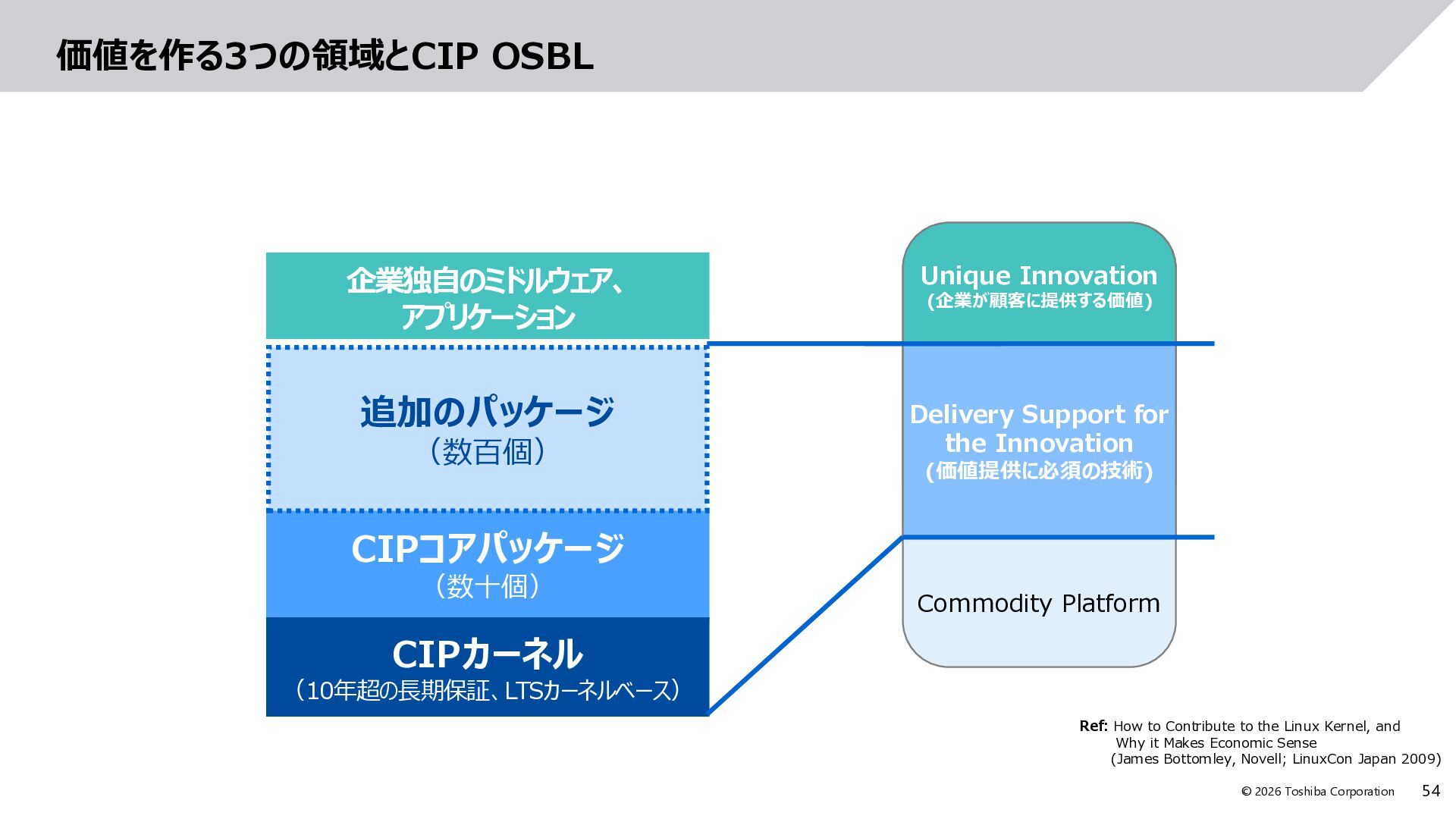 価値を作る3つの領域とCIP OSBL

企業独自のミドルウェア、
アプリケーション

追加のパッケージ
（数百個）

CIPコアパッケージ
（数十個）

CIPカーネル
（10年超の長期保証、LTSカーネルベース）

Unique Innovation
(企業が顧客に提供する価値)

Delivery Support for the Innovation
(価値提供に必須の技術)

Commodity Platform

Ref: How to Contribute to the Linux Kernel, and Why it Makes Economic Sense
(James Bottomley, Novell; LinuxCon Japan 2009)

© 2026 Toshiba Corporation 54